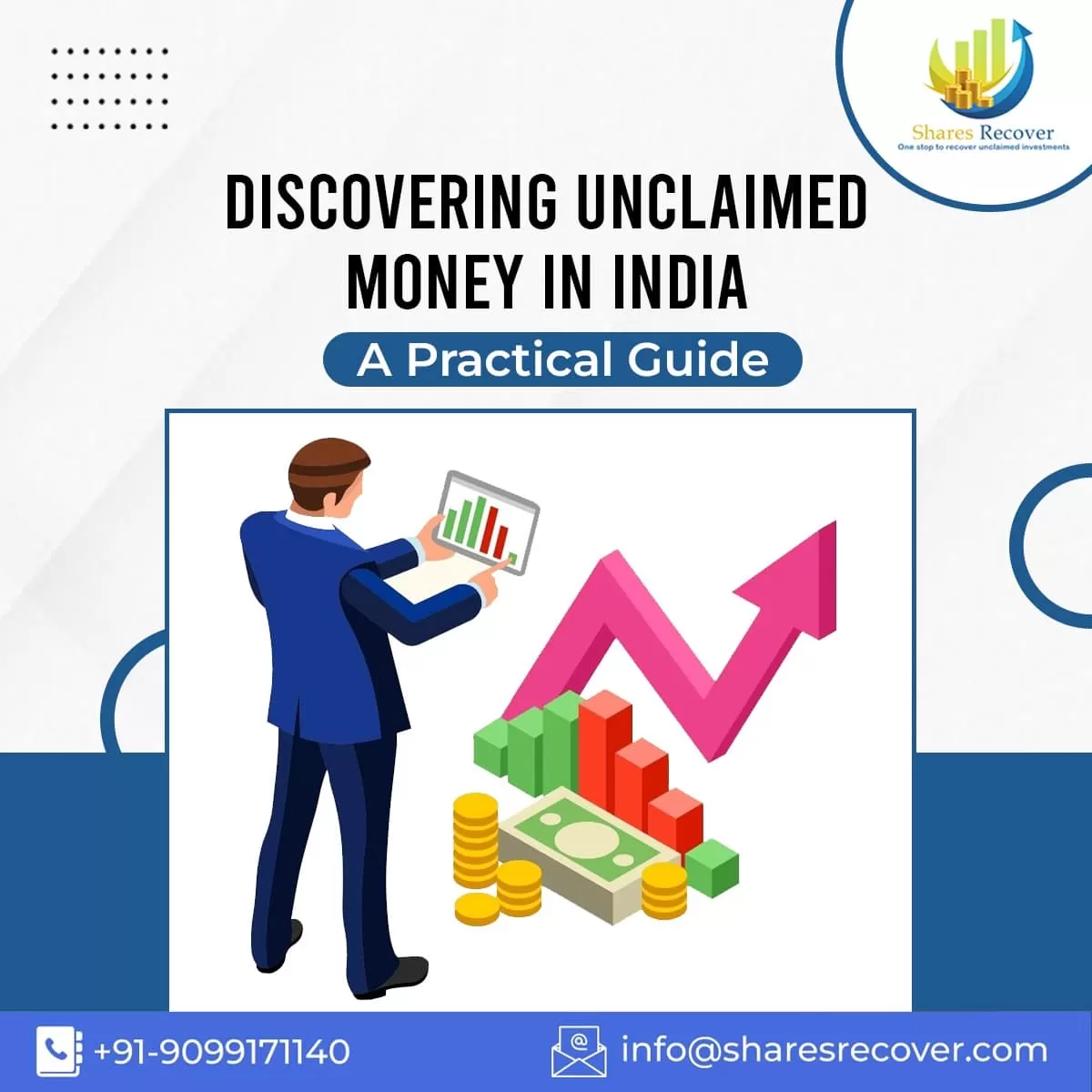 Shares Recover
One stop to recover unclaimed investments

DISCOVERING UNCLAIMED MONEY IN INDIA

A Practical Guide

+91-9099171140

info@sharesrecover.com